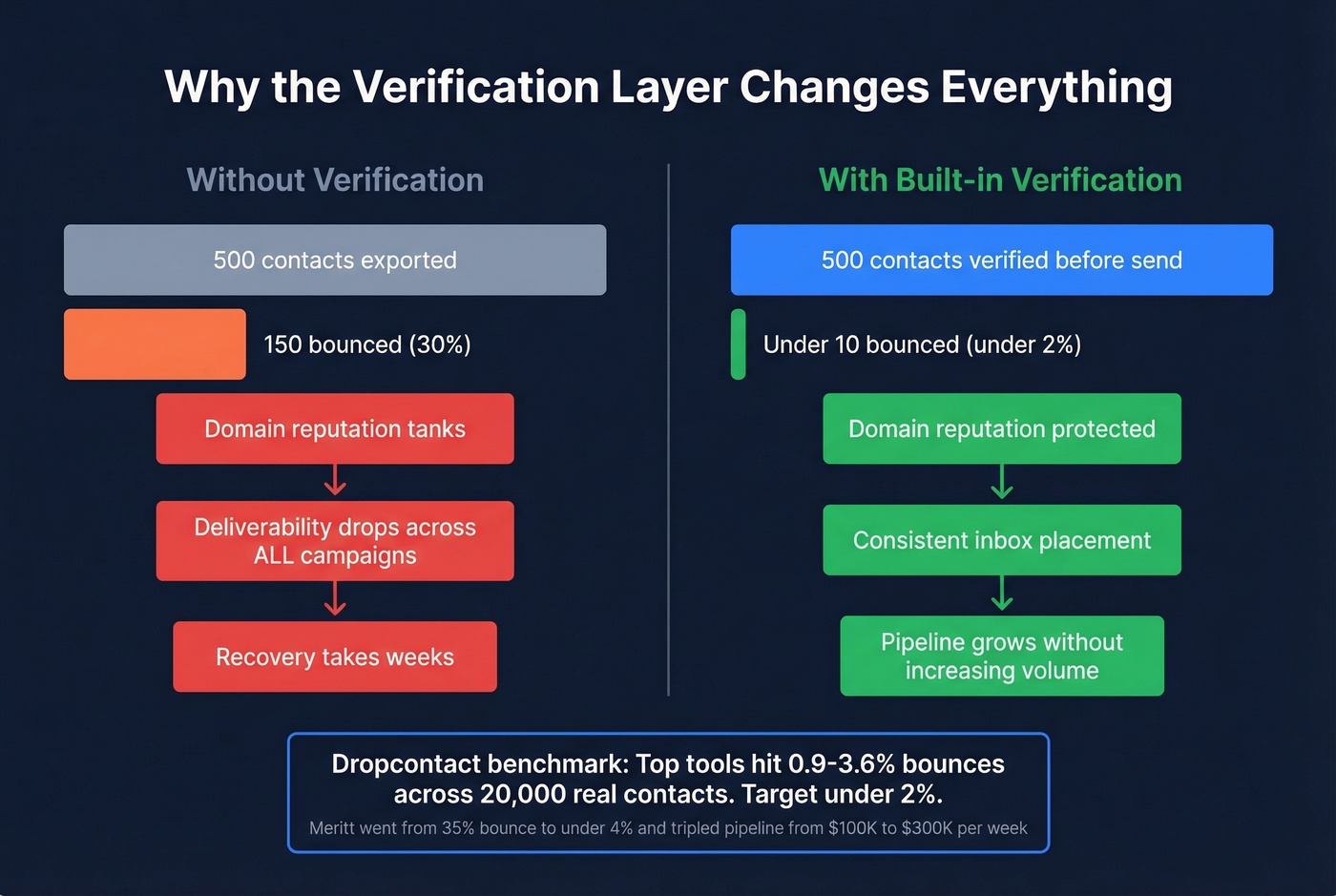 Why the Verification Layer Changes Everything

Without Verification

500 contacts exported

150 bounced (30%)

Domain reputation tanks

Deliverability drops across ALL campaigns

Recovery takes weeks

With Built-in Verification

500 contacts verified before send

Under 10 bounced (under 2%)

Domain reputation protected

Consistent inbox placement

Pipeline grows without increasing volume

Dropcontact benchmark: Top tools hit 0.9-3.6% bounces across 20,000 real contacts. Target under 2%.

Meritt went from 35% bounce to under 4% and tripled pipeline from \$100K to \$300K per week